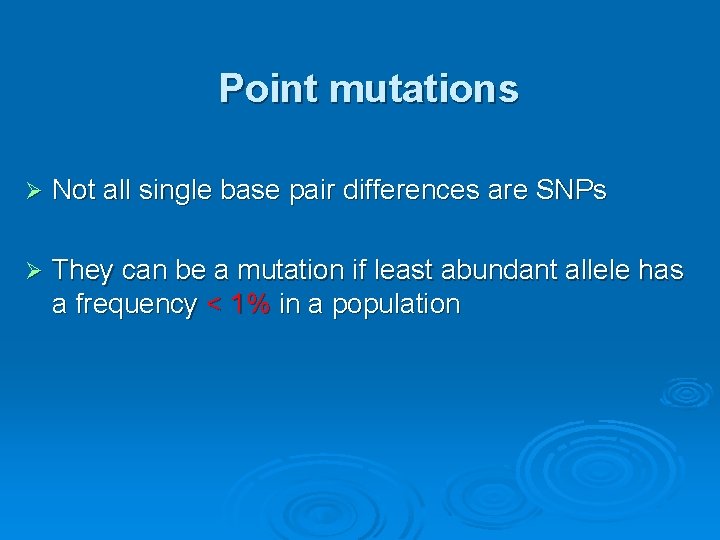 Point mutations

➢ Not all single base pair differences are SNPs

➢ They can be a mutation if least abundant allele has a frequency < 1% in a population